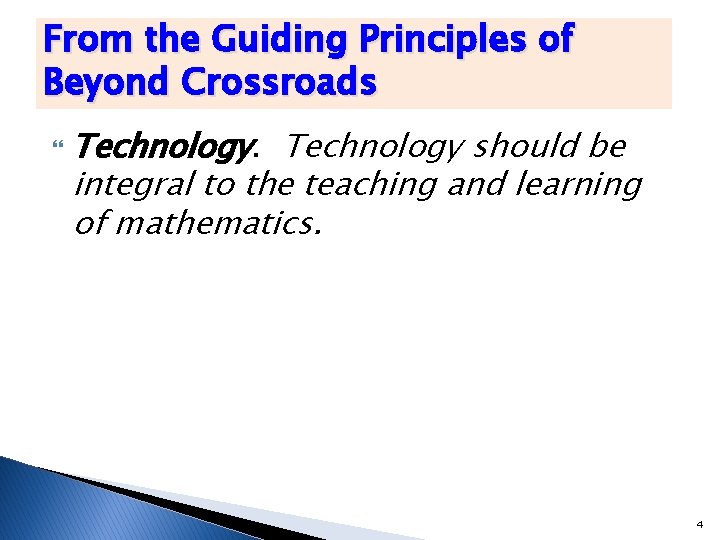 From the Guiding Principles of Beyond Crossroads

Technology. Technology should be integral to the teaching and learning of mathematics.

4